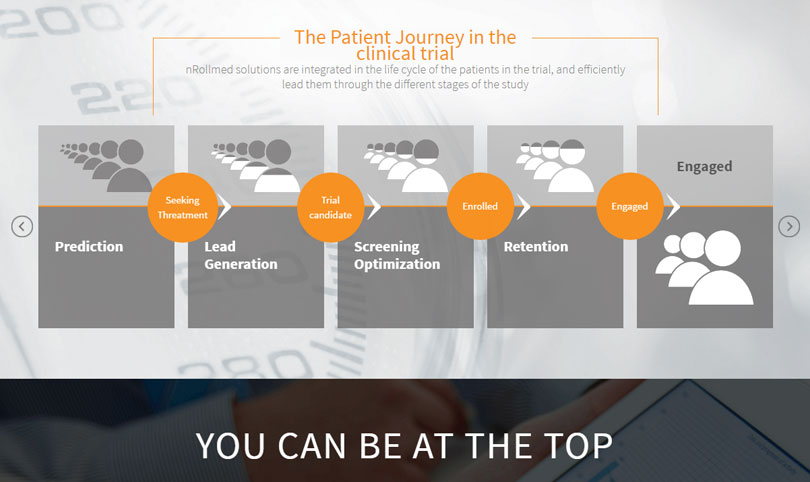 The Patient Journey in the clinical trial

nRollmed solutions are integrated in the life cycle of the patients in the trial, and efficiently lead them through the different stages of the study

Prediction

Seeking Threatment

Lead Generation

Trial candidate

Screening Optimization

Enrolled

Retention

Engaged

Engaged

YOU CAN BE AT THE TOP